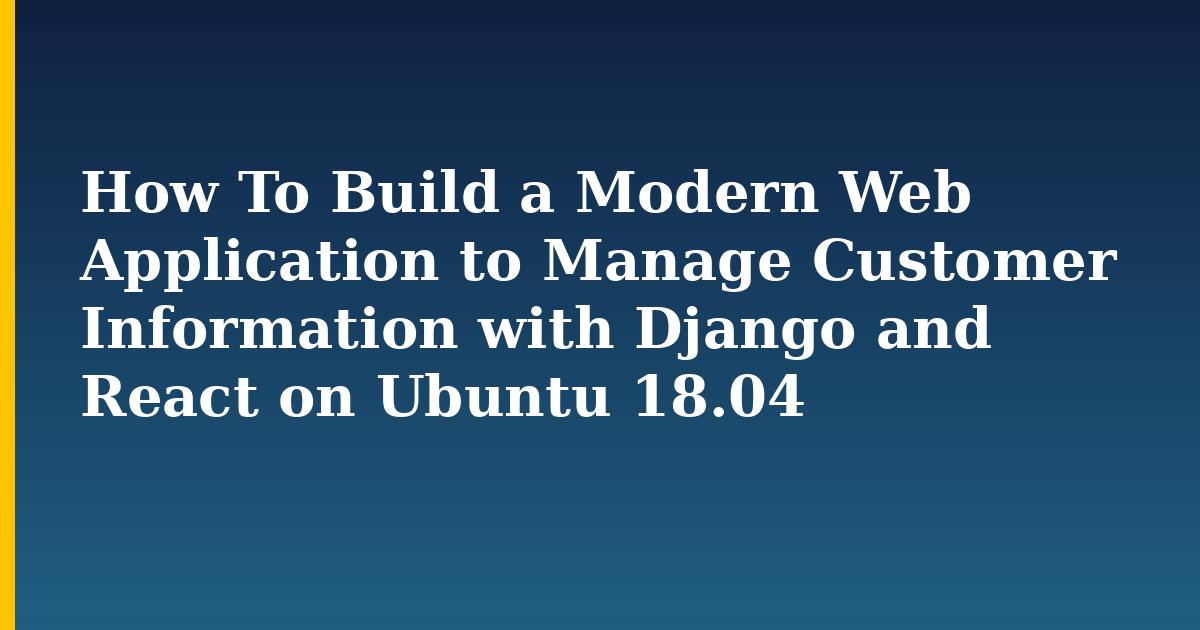 How To Build a Modern Web Application to Manage Customer Information with Django and React on Ubuntu 18.04